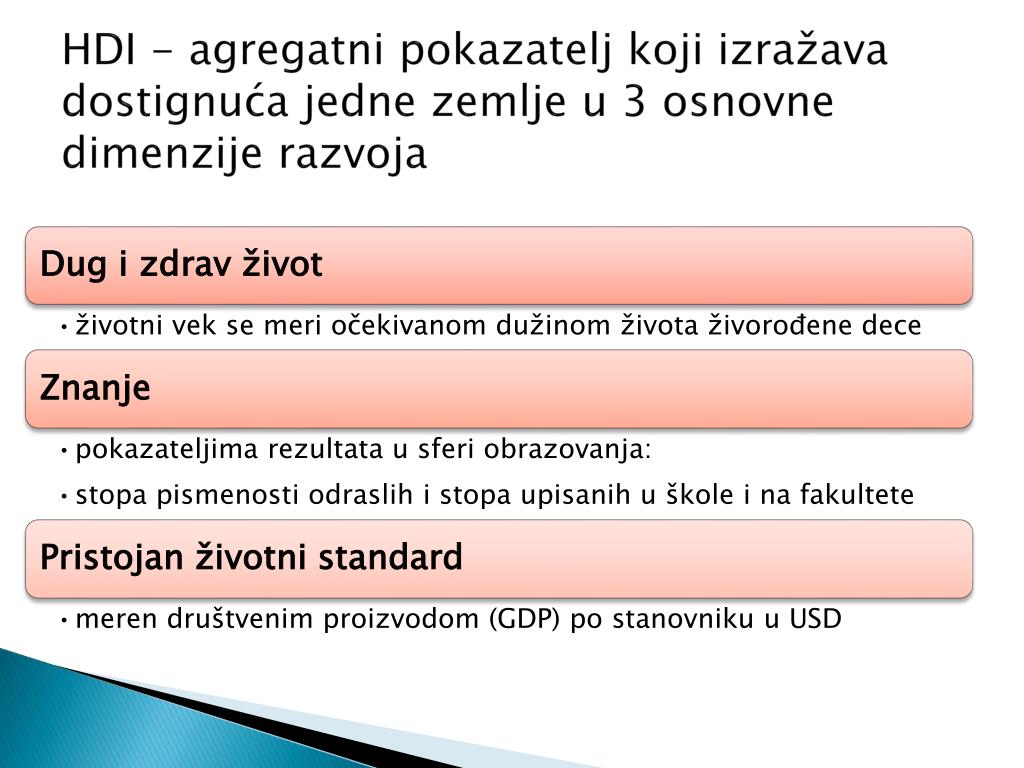 HDI - agregatni pokazatelj koji izražava dostignuća jedne zemlje u 3 osnovne dimenzije razvoja

Dug i zdrav život

• životni vek se meri očekivanom dužinom života živorođene dece

Znanje

• pokazateljima rezultata u sferi obrazovanja:

• stopa pismenosti odraslih i stopa upisanih u škole i na fakultete

Pristojan životni standard

• meren društvenim proizvodom (GDP) po stanovniku u USD